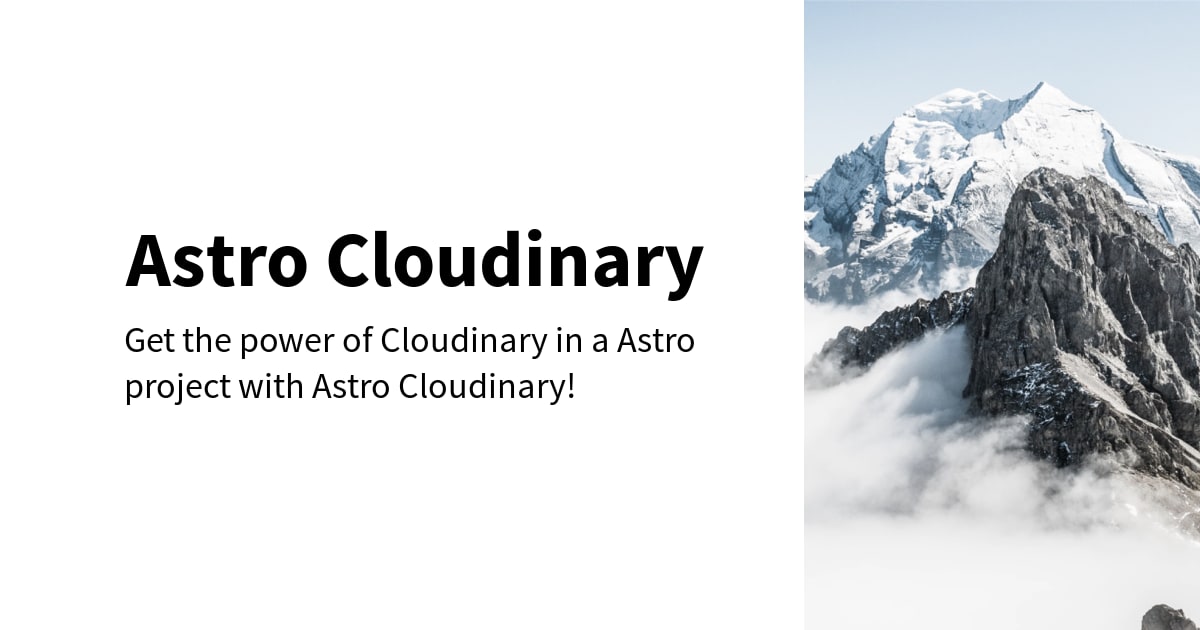 Astro Cloudinary

Get the power of Cloudinary in a Astro project with Astro Cloudinary!